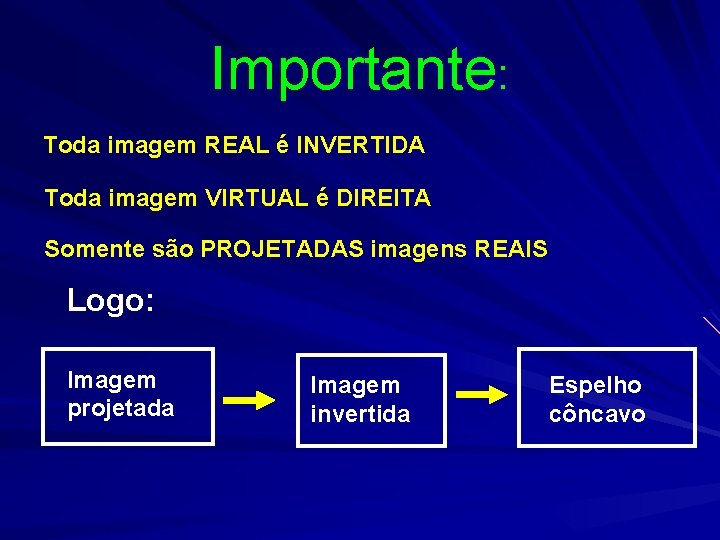 Importante:

Toda imagem REAL é INVERTIDA

Toda imagem VIRTUAL é DIREITA

Somente são PROJETADAS imagens REAIS

Logo:

Imagem projetada

Imagem invertida

Espelho côncavo